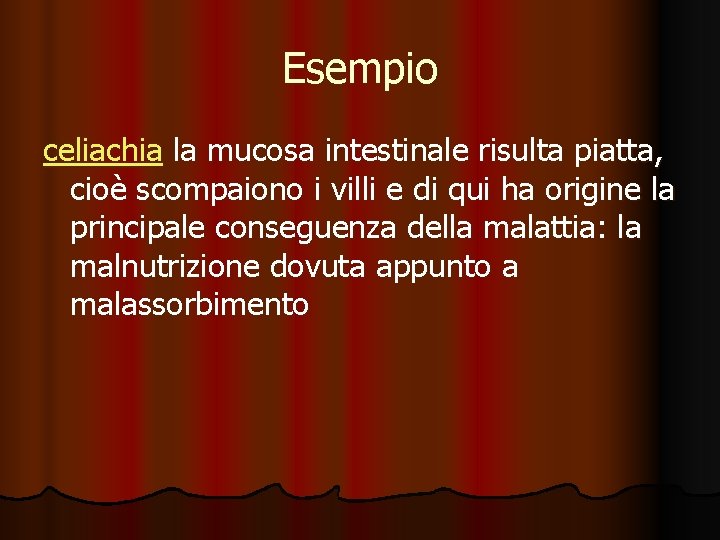 Esempio

celiachia la mucosa intestinale risulta piatta, cioè scompaiono i villi e di qui ha origine la principale conseguenza della malattia: la malnutrizione dovuta appunto a malassorbimento